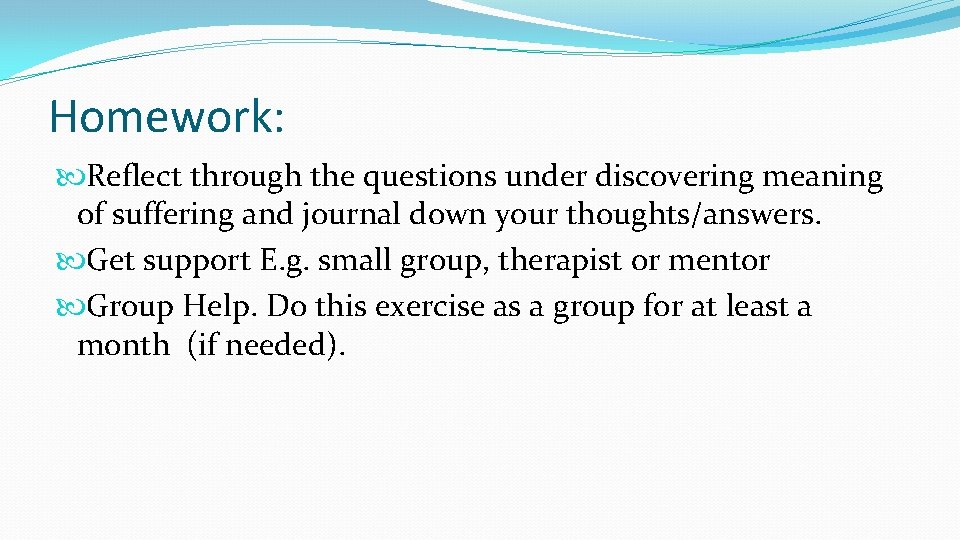 Homework:

Reflect through the questions under discovering meaning of suffering and journal down your thoughts/answers.

Get support E.g. small group, therapist or mentor

Group Help. Do this exercise as a group for at least a month (if needed).